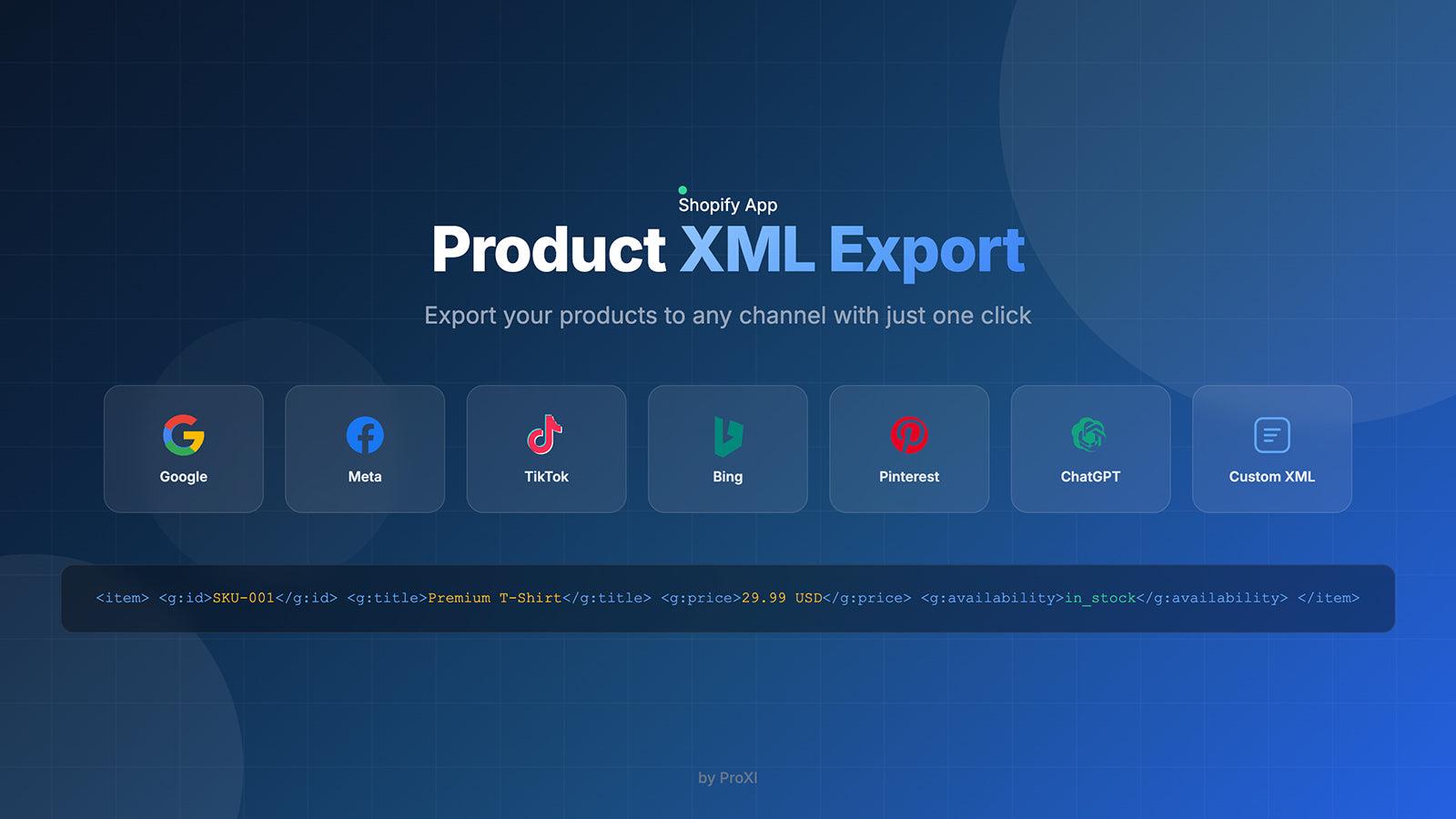 Shopify App

Product XML Export

Export your products to any channel with just one click

Google

Meta

TikTok

Bing

Pinterest

ChatGPT

Custom XML

<item> <g:id>SKU-001</g:id> <g:title>Premium T-Shirt</g:title> <g:price>29.99 USD</g:price> <g:availability>in_stock</g:availability> </item>

by ProXI